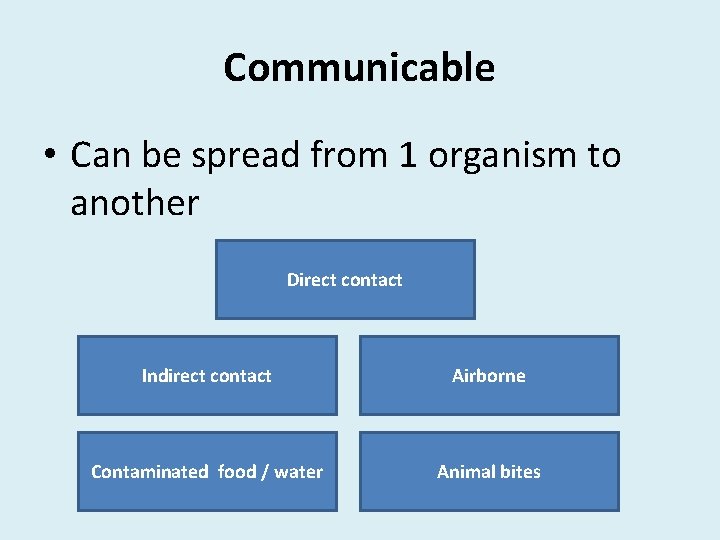 Communicable

• Can be spread from 1 organism to another

Direct contact

Indirect contact

Airborne

Contaminated food / water

Animal bites